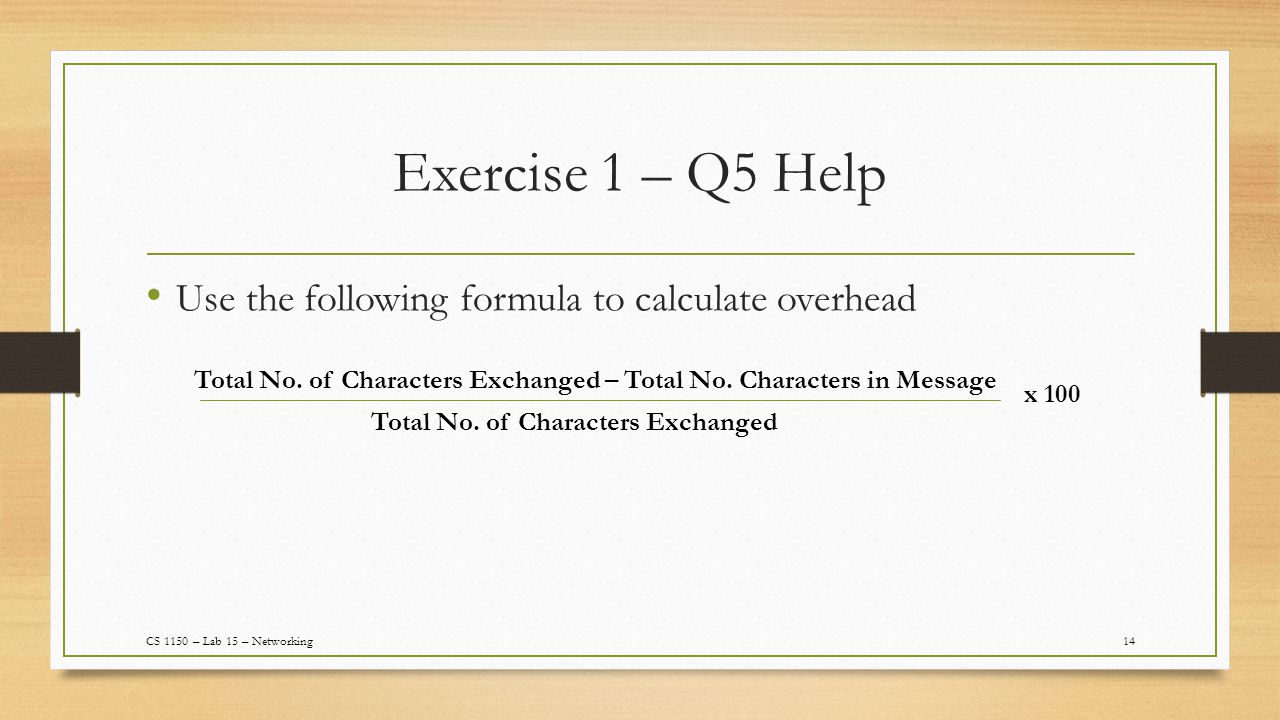 Exercise 1 – Q5 Help

• Use the following formula to calculate overhead

$\frac{\text{Total No. of Characters Exchanged – Total No. Characters in Message}}{\text{Total No. of Characters Exchanged}}$ x 100

CS 1150 – Lab 15 – Networking

14